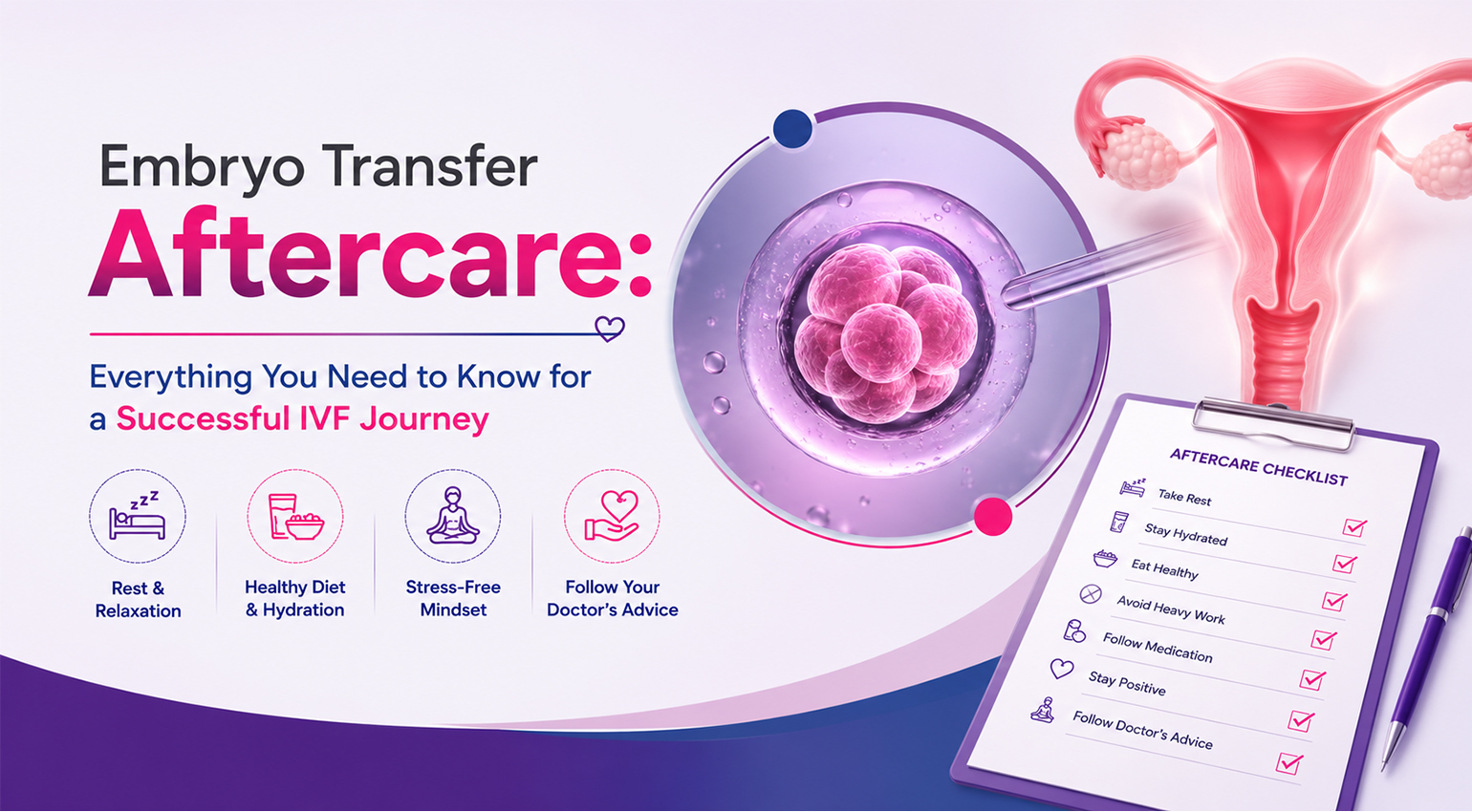 Embryo Transfer
Aftercare:

Everything You Need to Know for a Successful IVF Journey

Rest & Relaxation

Healthy Diet & Hydration

Stress-Free Mindset

Follow Your Doctor's Advice

AFTERCARE CHECKLIST
Take Rest
Stay Hydrated
Eat Healthy
Avoid Heavy Work
Follow Medication
Stay Positive
Follow Doctor's Advice